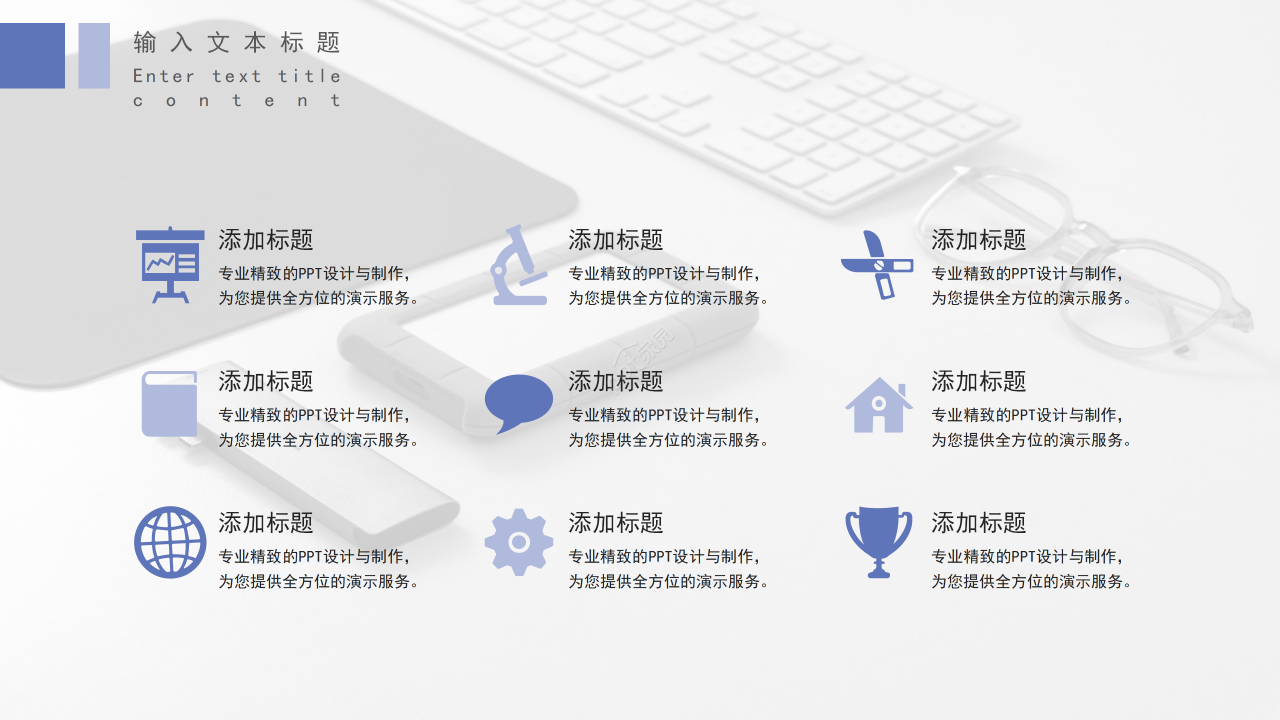 输入文本标题

Enter text title content

添加标题

专业精致的PPT设计与制作，为您提供全方位的演示服务。

添加标题

专业精致的PPT设计与制作，为您提供全方位的演示服务。

添加标题

专业精致的PPT设计与制作，为您提供全方位的演示服务。

添加标题

专业精致的PPT设计与制作，为您提供全方位的演示服务。

添加标题

专业精致的PPT设计与制作，为您提供全方位的演示服务。

添加标题

专业精致的PPT设计与制作，为您提供全方位的演示服务。

添加标题

专业精致的PPT设计与制作，为您提供全方位的演示服务。

添加标题

专业精致的PPT设计与制作，为您提供全方位的演示服务。

添加标题

专业精致的PPT设计与制作，为您提供全方位的演示服务。